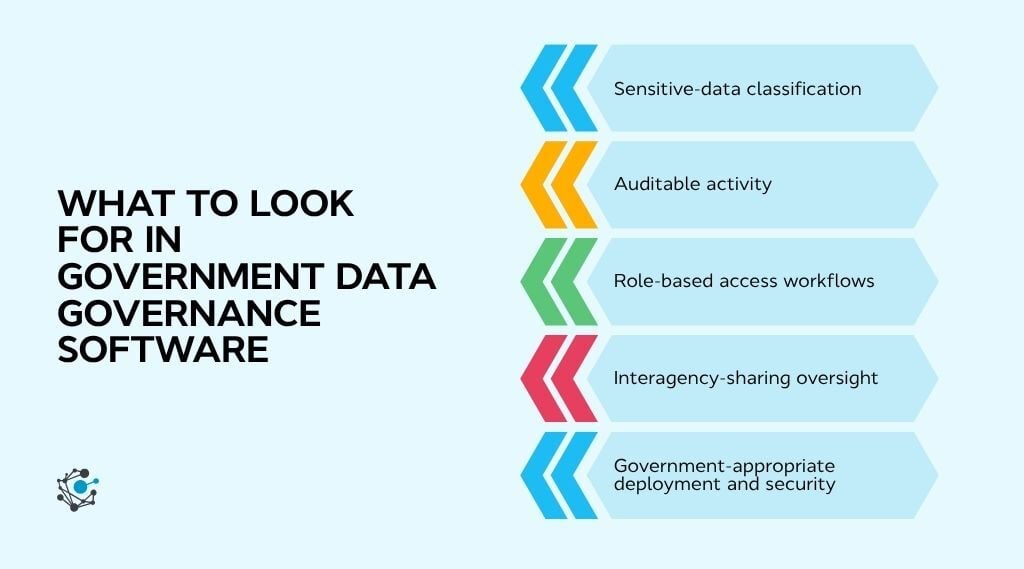 WHAT TO LOOK FOR IN GOVERNMENT DATA GOVERNANCE SOFTWARE

Sensitive-data classification

Auditable activity

Role-based access workflows

Interagency-sharing oversight

Government-appropriate deployment and security